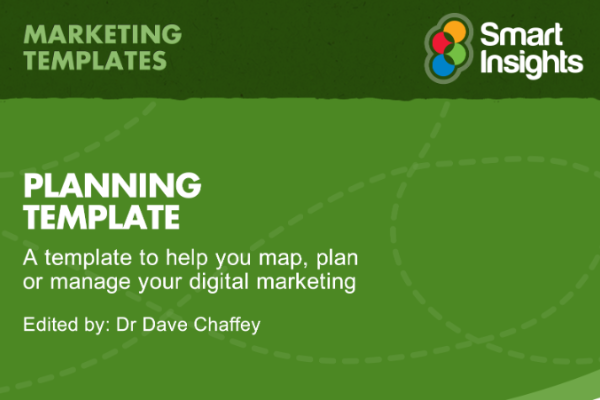 MARKETING TEMPLATES

Smart Insights

PLANNING TEMPLATE

A template to help you map, plan or manage your digital marketing

Edited by: Dr Dave Chaffey